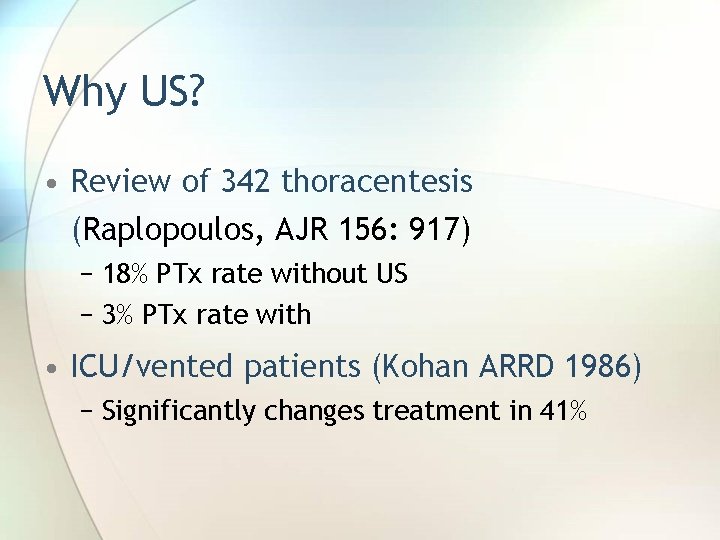 Why US?

• Review of 342 thoracentesis (Raplopoulos, AJR 156: 917)
– 18% PTx rate without US
– 3% PTx rate with

• ICU/vented patients (Kohan ARRD 1986)
– Significantly changes treatment in 41%